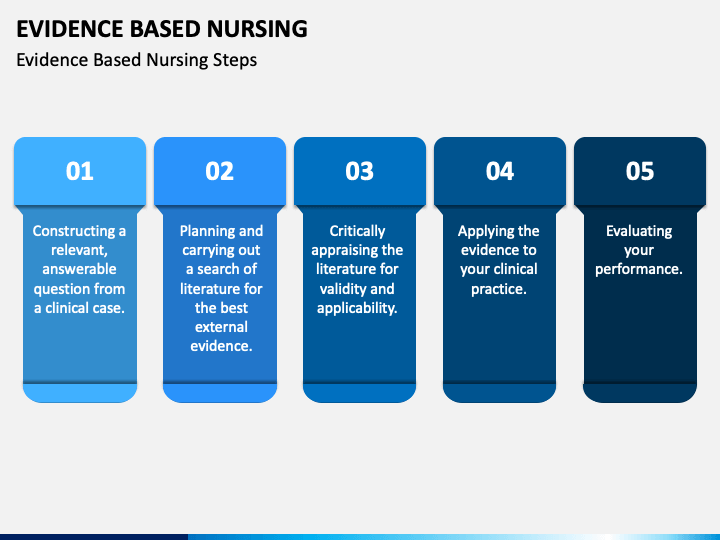 EVIDENCE BASED NURSING

Evidence Based Nursing Steps

01

Constructing a relevant, answerable question from a clinical case.

02

Planning and carrying out a search of literature for the best external evidence.

03

Critically appraising the literature for validity and applicability.

04

Applying the evidence to your clinical practice.

05

Evaluating your performance.